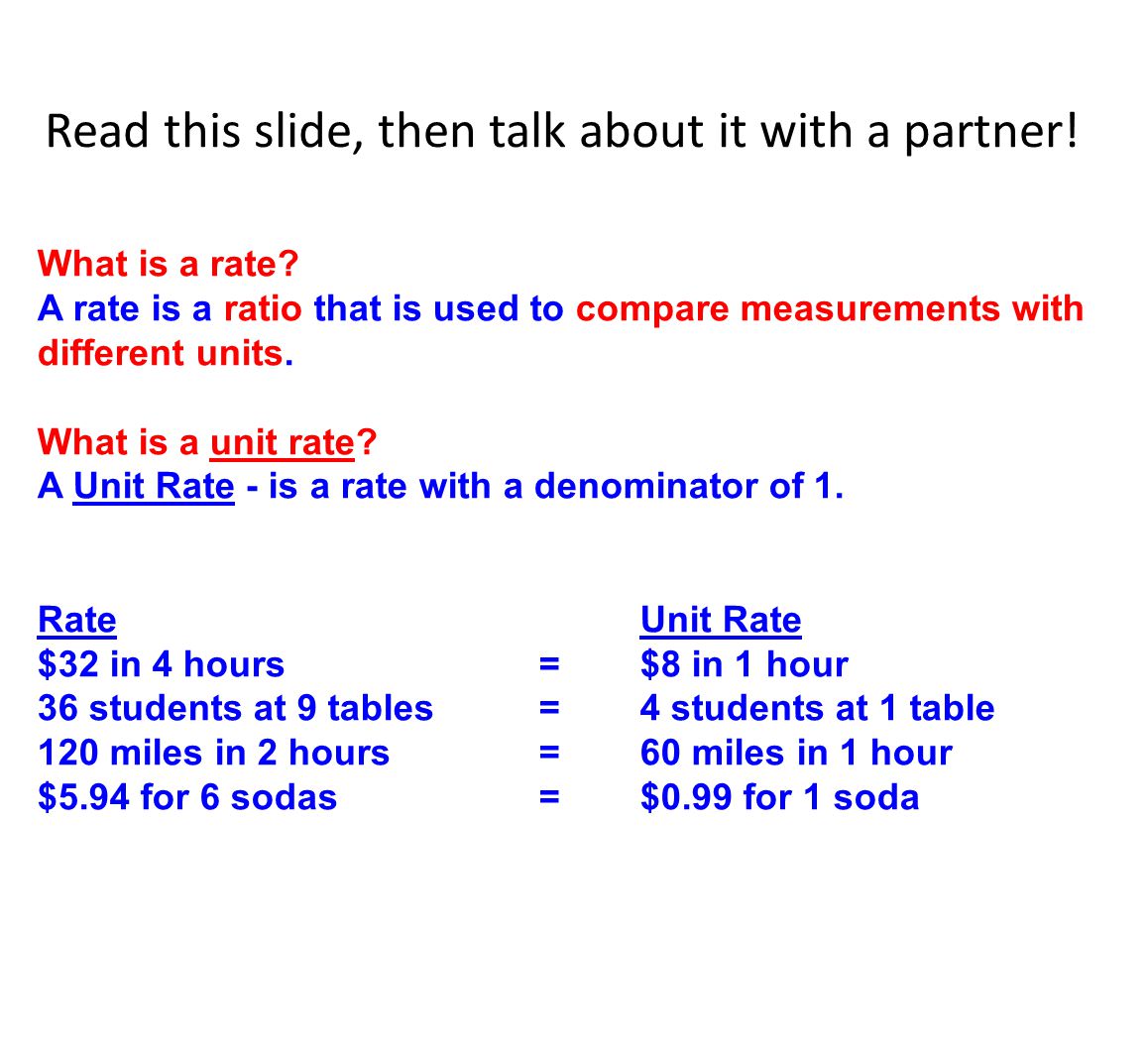 Read this slide, then talk about it with a partner!

What is a rate?
A rate is a ratio that is used to compare measurements with different units.

What is a unit rate?
A Unit Rate - is a rate with a denominator of 1.

| Rate | | Unit Rate |
|---|---|---|
| \$32 in 4 hours | = | \$8 in 1 hour |
| 36 students at 9 tables | = | 4 students at 1 table |
| 120 miles in 2 hours | = | 60 miles in 1 hour |
| \$5.94 for 6 sodas | = | \$0.99 for 1 soda |